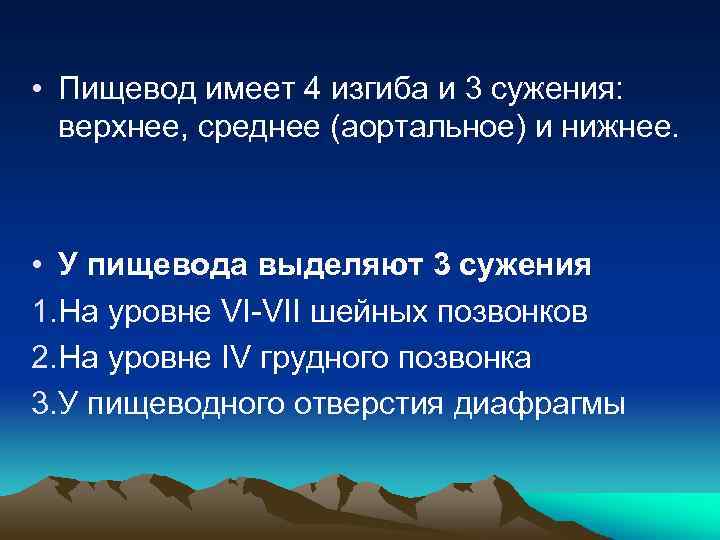 • Пищевод имеет 4 изгиба и 3 сужения: верхнее, среднее (аортальное) и нижнее.

• У пищевода выделяют 3 сужения
1.На уровне VI-VII шейных позвонков
2.На уровне IV грудного позвонка
3.У пищеводного отверстия диафрагмы